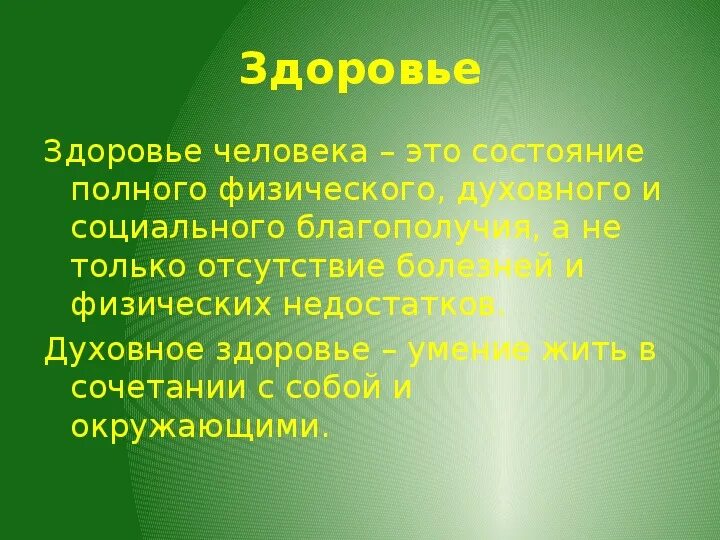 Здоровье

Здоровье человека – это состояние полного физического, духовного и социального благополучия, а не только отсутствие болезней и физических недостатков.

Духовное здоровье – умение жить в сочетании с собой и окружающими.